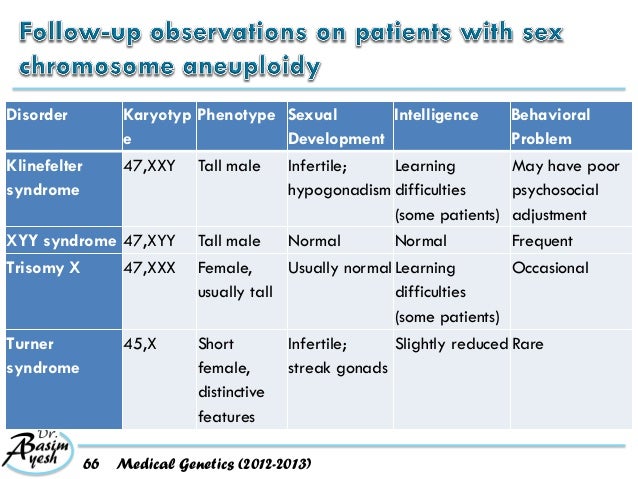 Follow-up observations on patients with sex chromosome aneuploidy

| Disorder | Karyotype | Phenotype | Sexual Development | Intelligence | Behavioral Problem |
|---|---|---|---|---|---|
| Klinefelter syndrome | 47,XXY | Tall male | Infertile; hypogonadism | Learning difficulties (some patients) | May have poor psychosocial adjustment |
| XYY syndrome | 47,XYY | Tall male | Normal | Normal | Frequent |
| Trisomy X | 47,XXX | Female, usually tall | Usually normal | Learning difficulties (some patients) | Occasional |
| Turner syndrome | 45,X | Short female, distinctive features | Infertile; streak gonads | Slightly reduced | Rare |

Dr. Basim Ayesh

66 Medical Genetics (2012-2013)